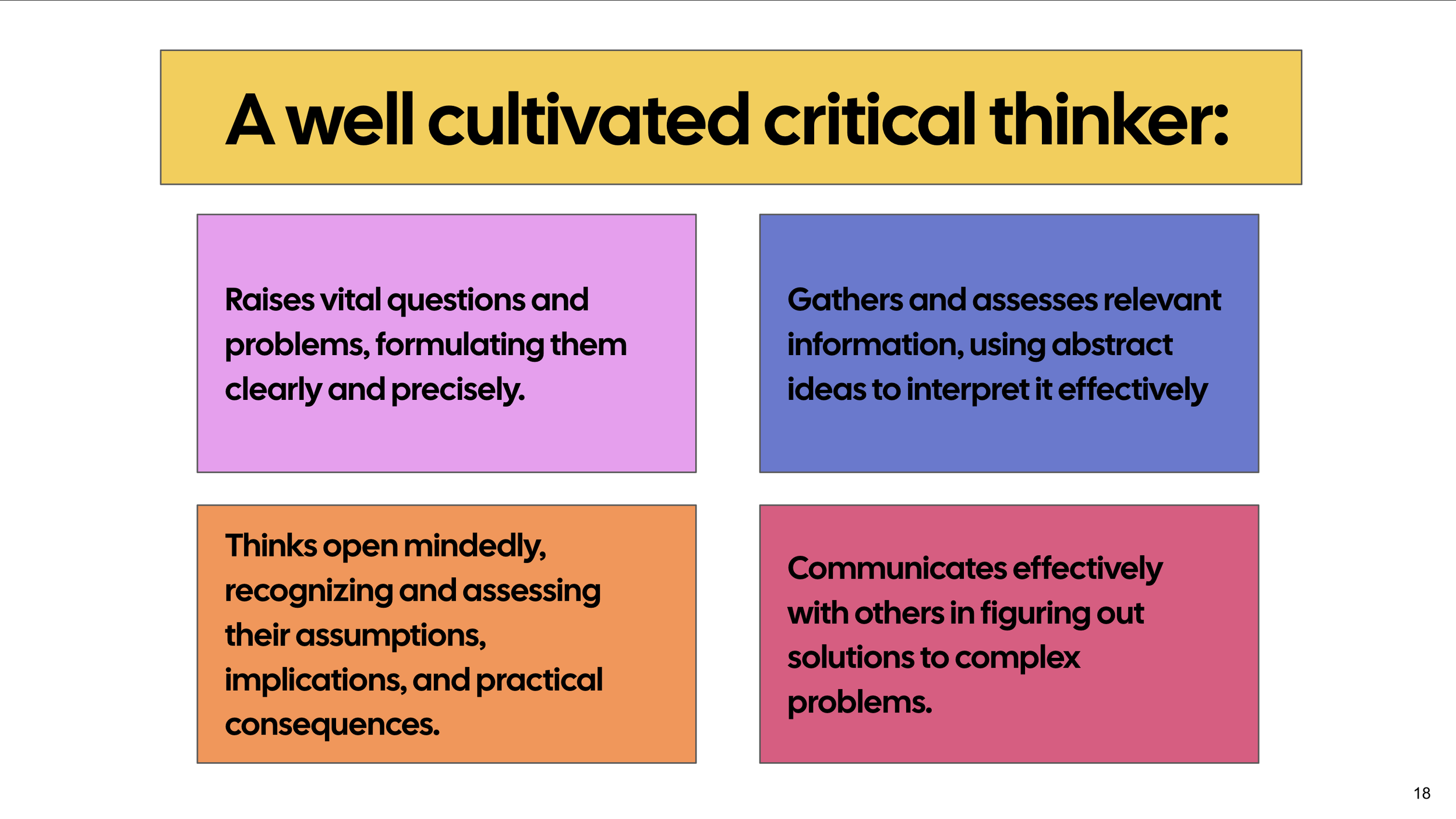 A well cultivated critical thinker:

Raises vital questions and problems, formulating them clearly and precisely.

Gathers and assesses relevant information, using abstract ideas to interpret it effectively

Thinks open mindedly, recognizing and assessing their assumptions, implications, and practical consequences.

Communicates effectively with others in figuring out solutions to complex problems.

18